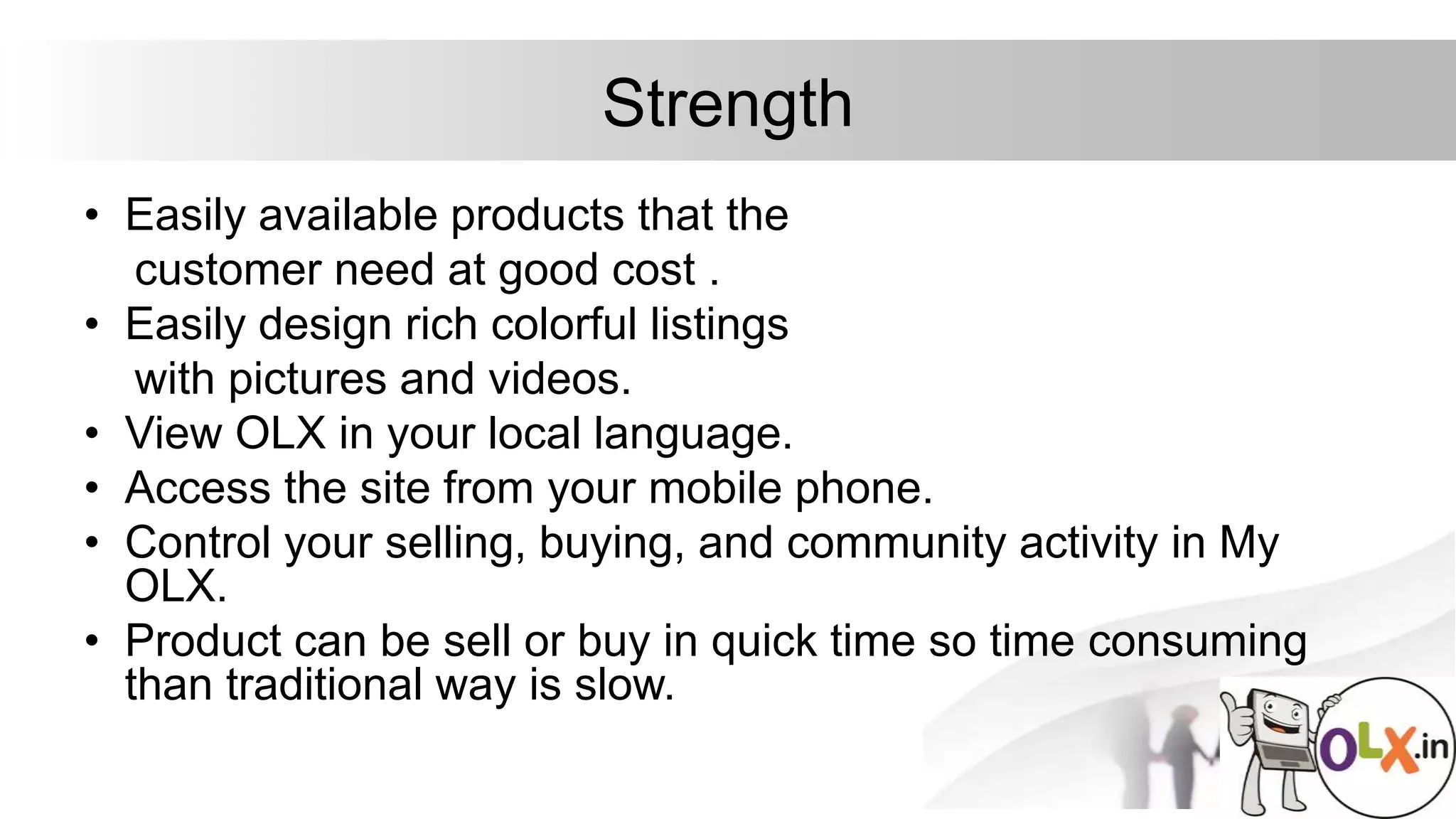 Strength

• Easily available products that the customer need at good cost .
• Easily design rich colorful listings with pictures and videos.
• View OLX in your local language.
• Access the site from your mobile phone.
• Control your selling, buying, and community activity in My OLX.
• Product can be sell or buy in quick time so time consuming than traditional way is slow.

OLX.in